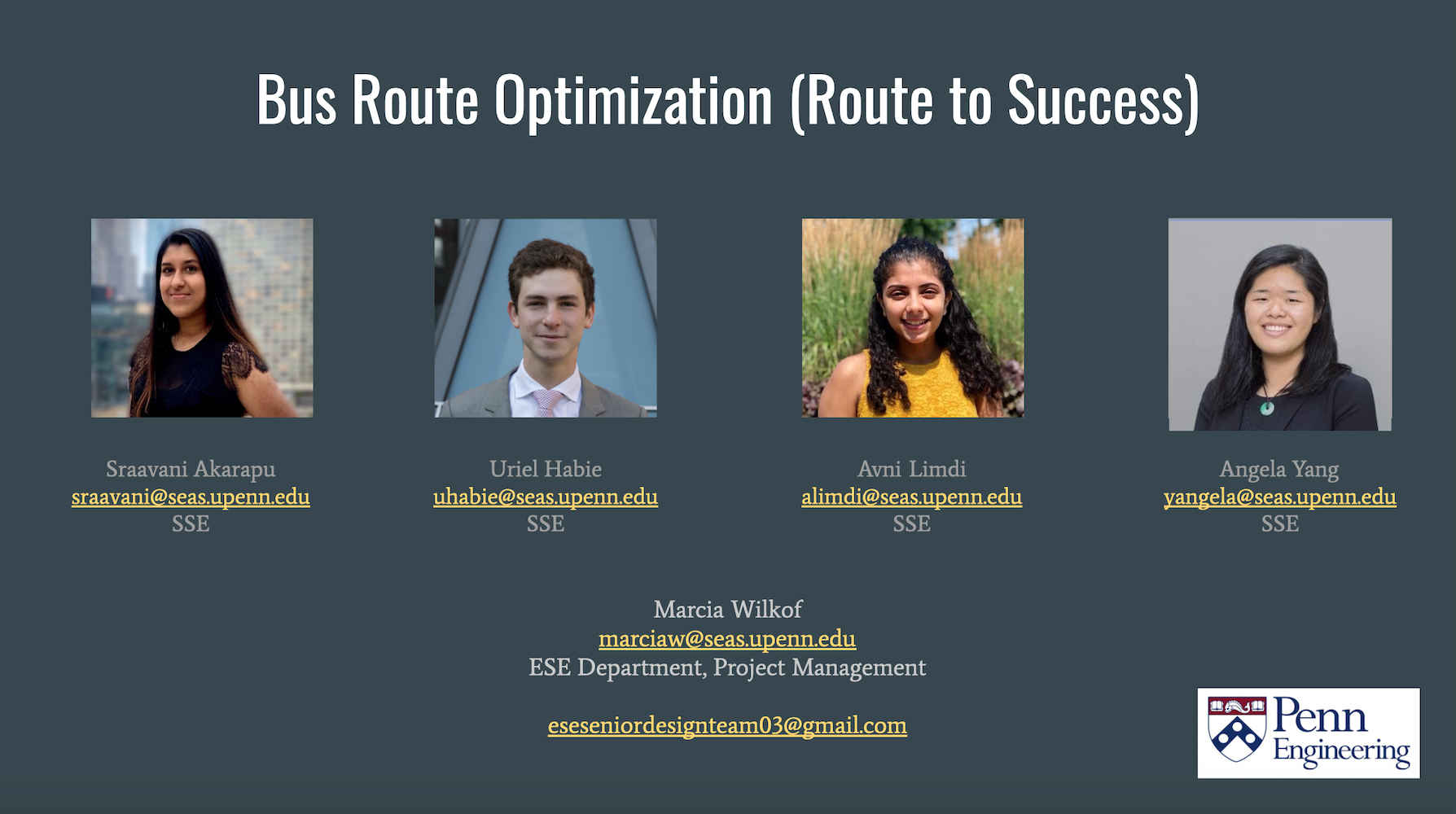 Bus Route Optimization (Route to Success)

Sraavani Akarapu
sraavani@seas.upenn.edu
SSE

Uriel Habie
uhabie@seas.upenn.edu
SSE

Avni Limdi
alimdi@seas.upenn.edu
SSE

Angela Yang
yangela@seas.upenn.edu
SSE

Marcia Wilkof
marciaw@seas.upenn.edu
ESE Department, Project Management

eseseniordesignteam03@gmail.com

Penn Engineering